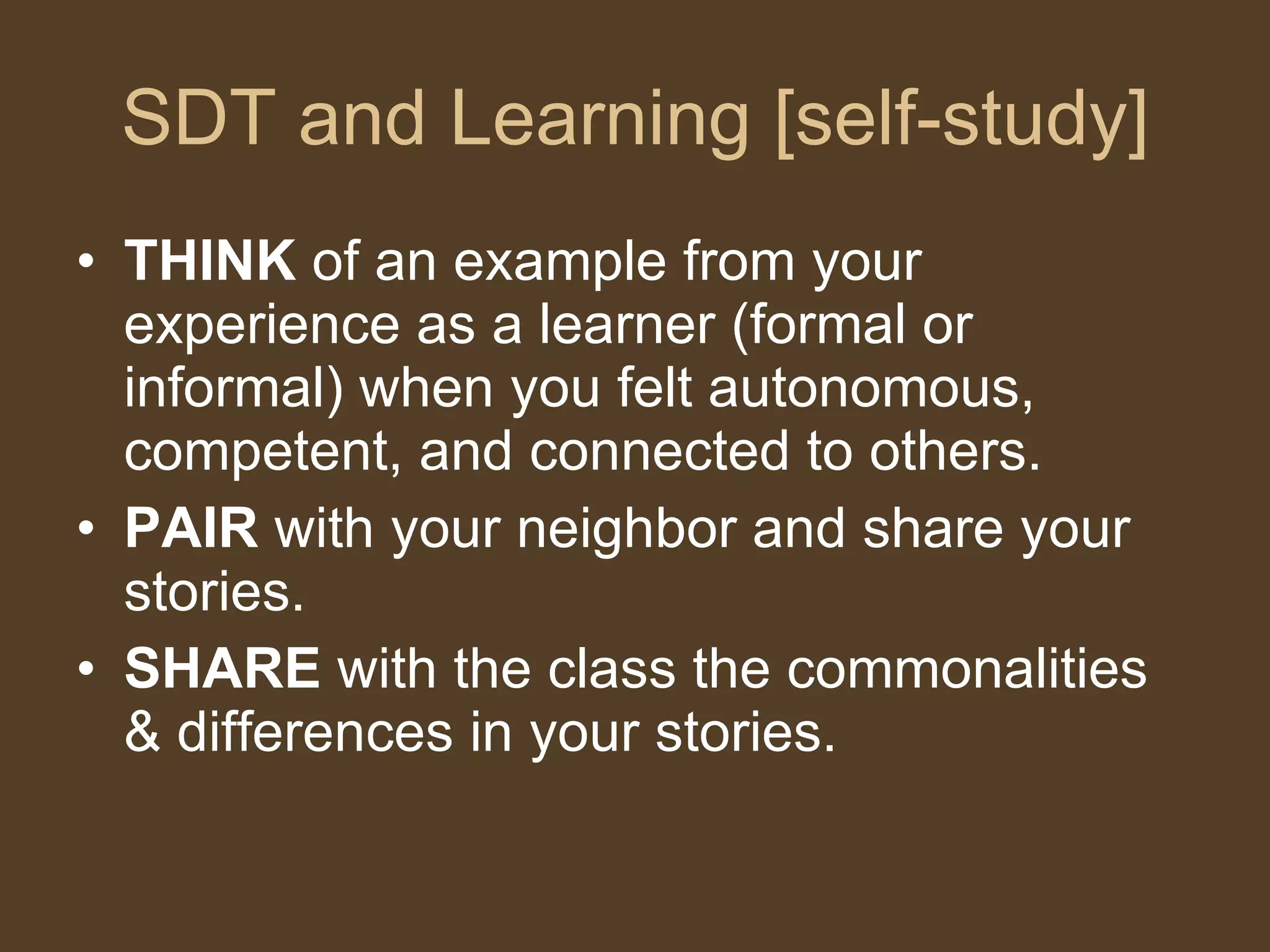 SDT and Learning [self-study]

• THINK of an example from your experience as a learner (formal or informal) when you felt autonomous, competent, and connected to others.
• PAIR with your neighbor and share your stories.
• SHARE with the class the commonalities & differences in your stories.